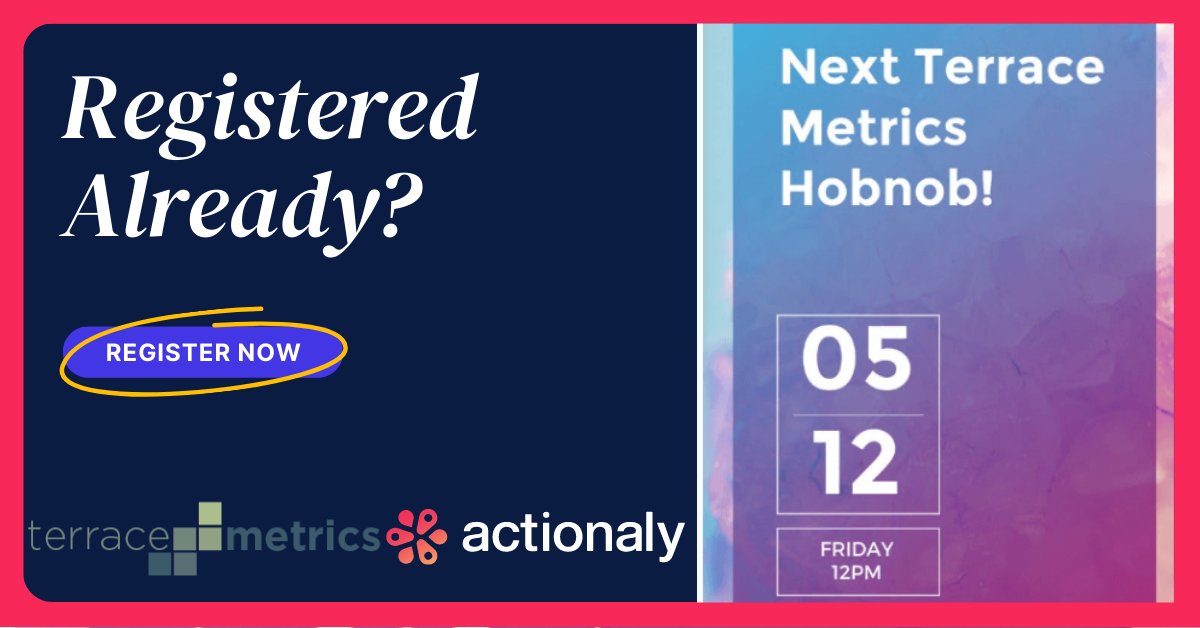 Registered Already?

REGISTER NOW

terrace metrics

actionaly

Next Terrace Metrics Hobnob!

05

12

FRIDAY 12PM